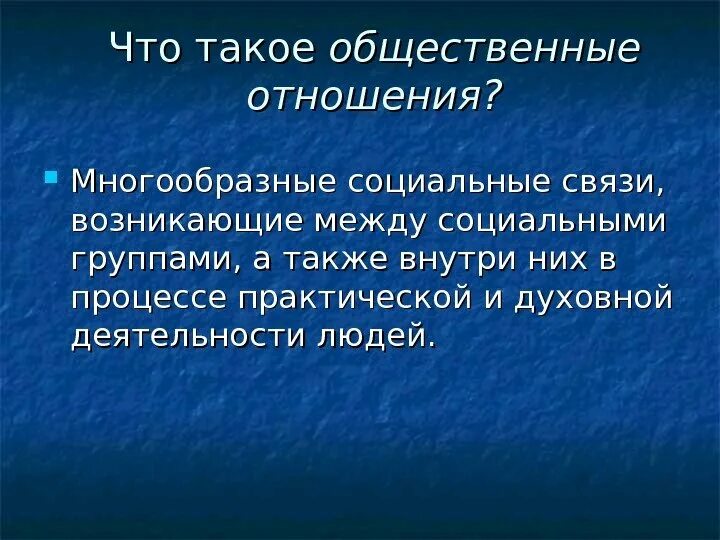 Что такое общественные отношения?

Многообразные социальные связи, возникающие между социальными группами, а также внутри них в процессе практической и духовной деятельности людей.